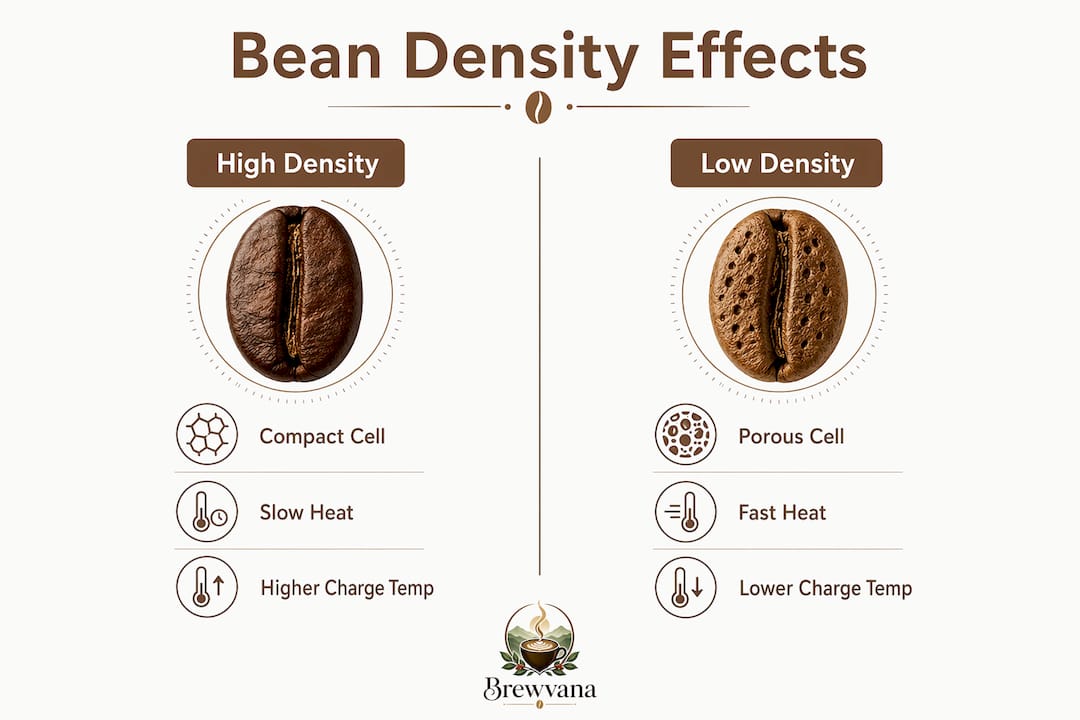 Bean Density Effects

High Density

Compact Cell

Slow Heat

Higher Charge Temp

Low Density

Porous Cell

Fast Heat

Lower Charge Temp

Brewvana